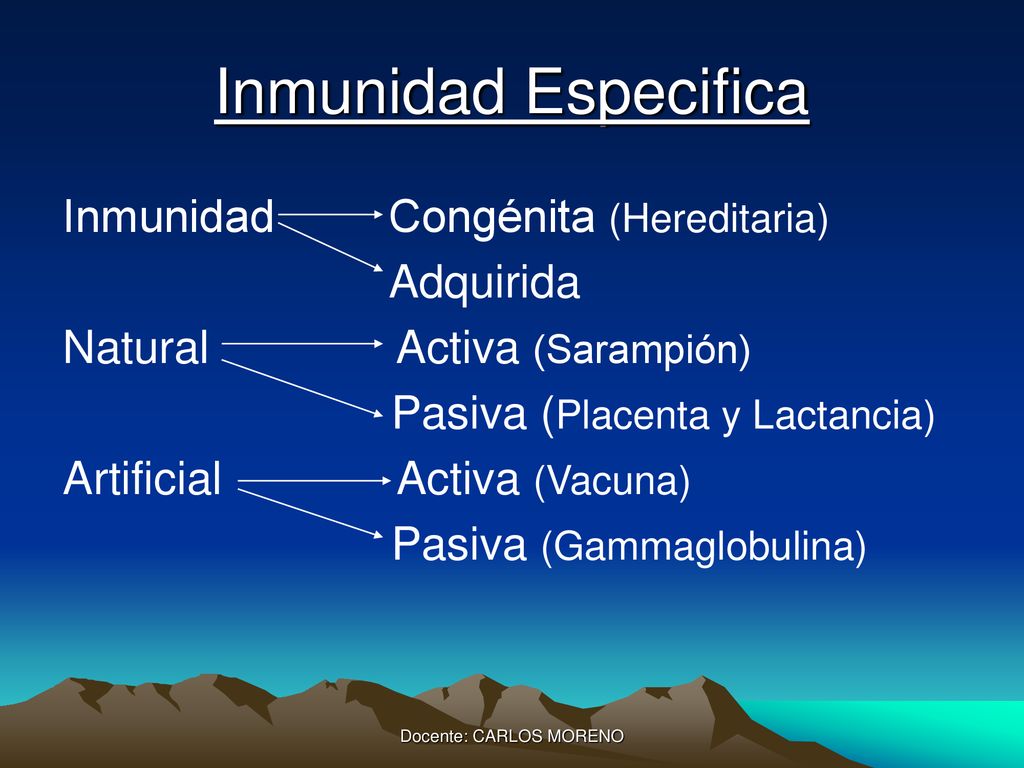 Inmunidad Especifica

Inmunidad Congénita (Hereditaria)
Adquirida
Natural Activa (Sarampión)
Pasiva (Placenta y Lactancia)
Artificial Activa (Vacuna)
Pasiva (Gammaglobulina)

Docente: CARLOS MORENO